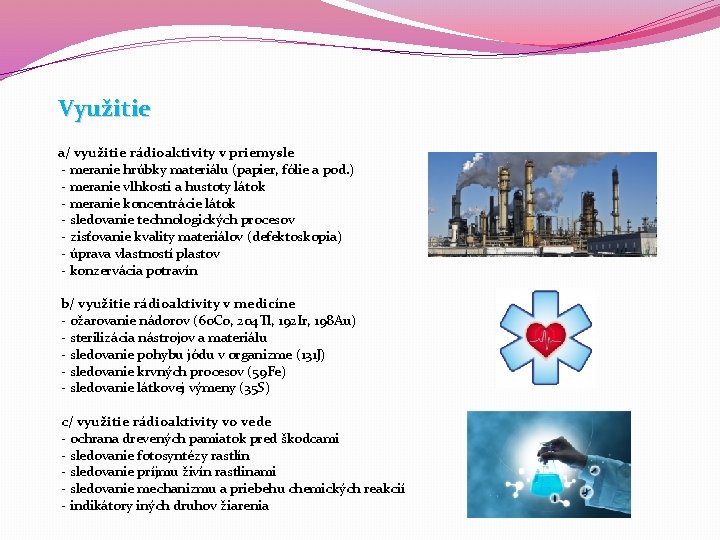 Využitie

a/ využitie rádioaktivity v priemysle
- meranie hrúbky materiálu (papier, fólie a pod.)
- meranie vlhkosti a hustoty látok
- meranie koncentrácie látok
- sledovanie technologických procesov
- zisťovanie kvality materiálov (defektoskopia)
- úprava vlastností plastov
- konzervácia potravín

b/ využitie rádioaktivity v medicíne
- ožarovanie nádorov (60Co, 204Tl, 192Ir, 198Au)
- sterilizácia nástrojov a materiálu
- sledovanie pohybu jódu v organizme (131J)
- sledovanie krvných procesov (59Fe)
- sledovanie látkovej výmeny (35S)

c/ využitie rádioaktivity vo vede
- ochrana drevených pamiatok pred škodcami
- sledovanie fotosyntézy rastlín
- sledovanie príjmu živín rastlinami
- sledovanie mechanizmu a priebehu chemických reakcií
- indikátory iných druhov žiarenia